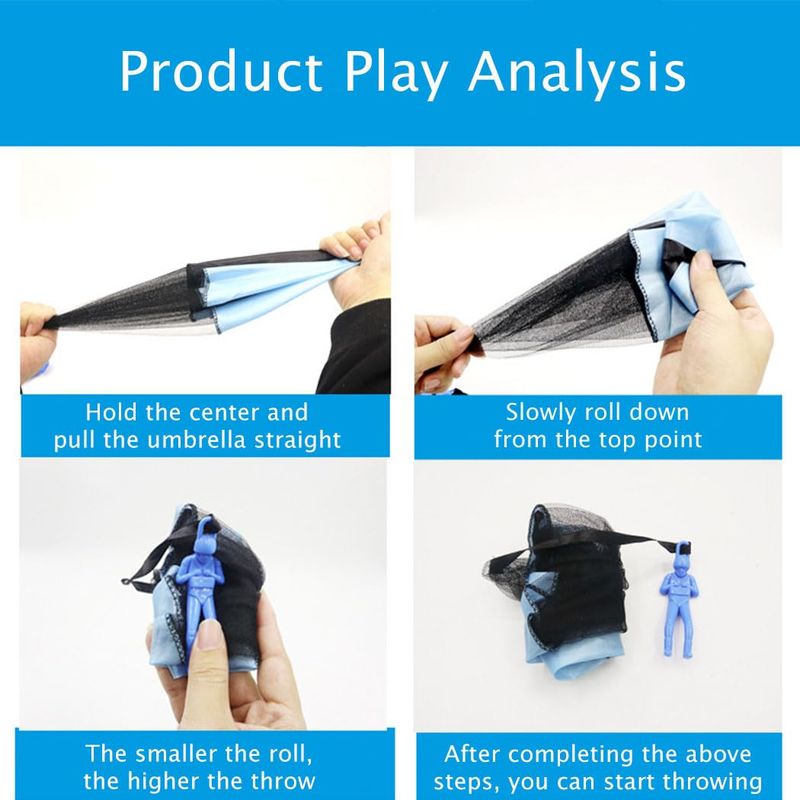 Product Play Analysis

Hold the center and pull the umbrella straight

Slowly roll down from the top point

The smaller the roll, the higher the throw

After completing the above steps, you can start throwing